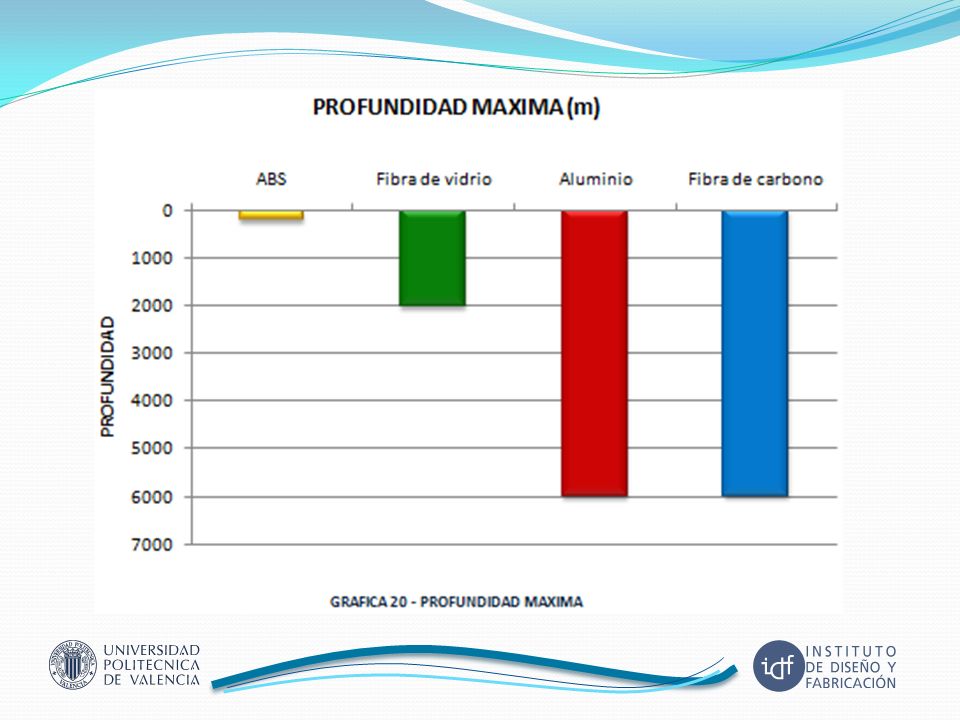 PROFUNDIDAD MAXIMA (m)

ABS
Fibra de vidrio
Aluminio
Fibra de carbono

PROFUNDIDAD

0
1000
2000
3000
4000
5000
6000
7000

GRAFICA 20 - PROFUNDIDAD MAXIMA

UNIVERSIDAD POLITECNICA DE VALENCIA

idf INSTITUTO DE DISEÑO Y FABRICACIÓN